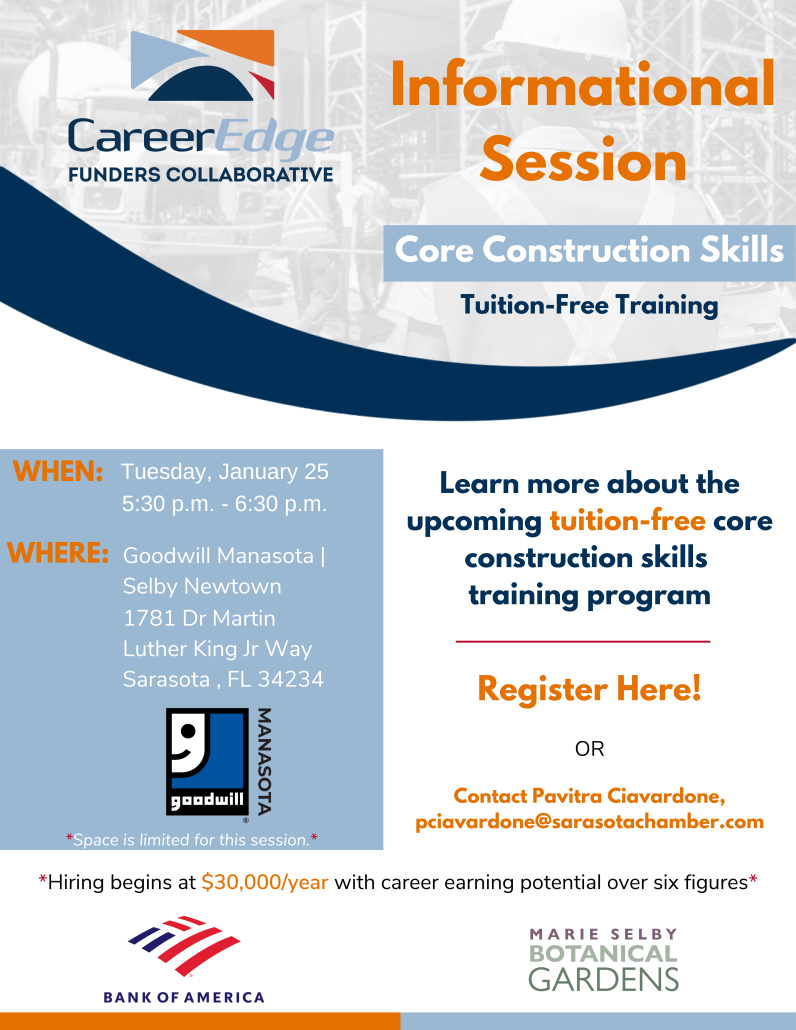 CareerEdge
FUNDERS COLLABORATIVE

Informational Session

Core Construction Skills

Tuition-Free Training

WHEN: Tuesday, January 25
5:30 p.m. - 6:30 p.m.

WHERE: Goodwill Manasota | Selby Newtown 1781 Dr Martin Luther King Jr Way Sarasota , FL 34234

goodwill

MANASOTA

*Space is limited for this session.*

Learn more about the upcoming tuition-free core construction skills training program

Register Here!

OR

Contact Pavitra Ciavardone, pciavardone@sarasotachamber.com

*Hiring begins at $30,000/year with career earning potential over six figures*

BANK OF AMERICA

MARIE SELBY
BOTANICAL
GARDENS